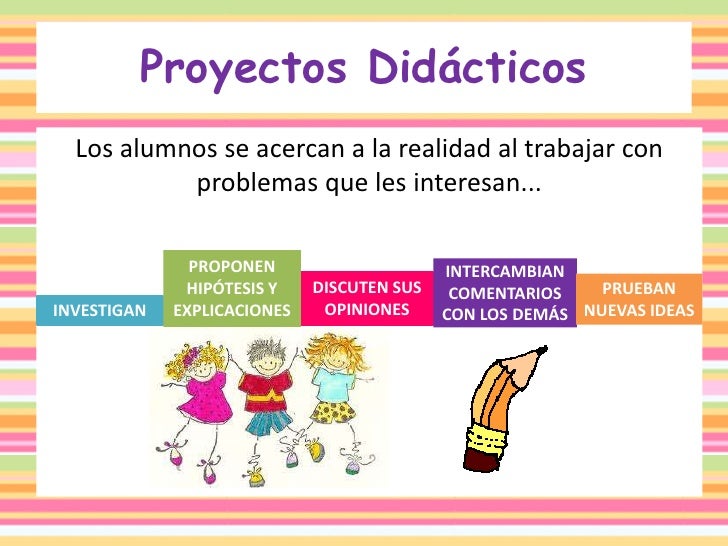 Proyectos Didácticos

Los alumnos se acercan a la realidad al trabajar con problemas que les interesan...

INVESTIGAN

PROPONEN HIPÓTESIS Y EXPLICACIONES

DISCUTEN SUS OPINIONES

INTERCAMBIAN COMENTARIOS CON LOS DEMÁS

PRUEBAN NUEVAS IDEAS